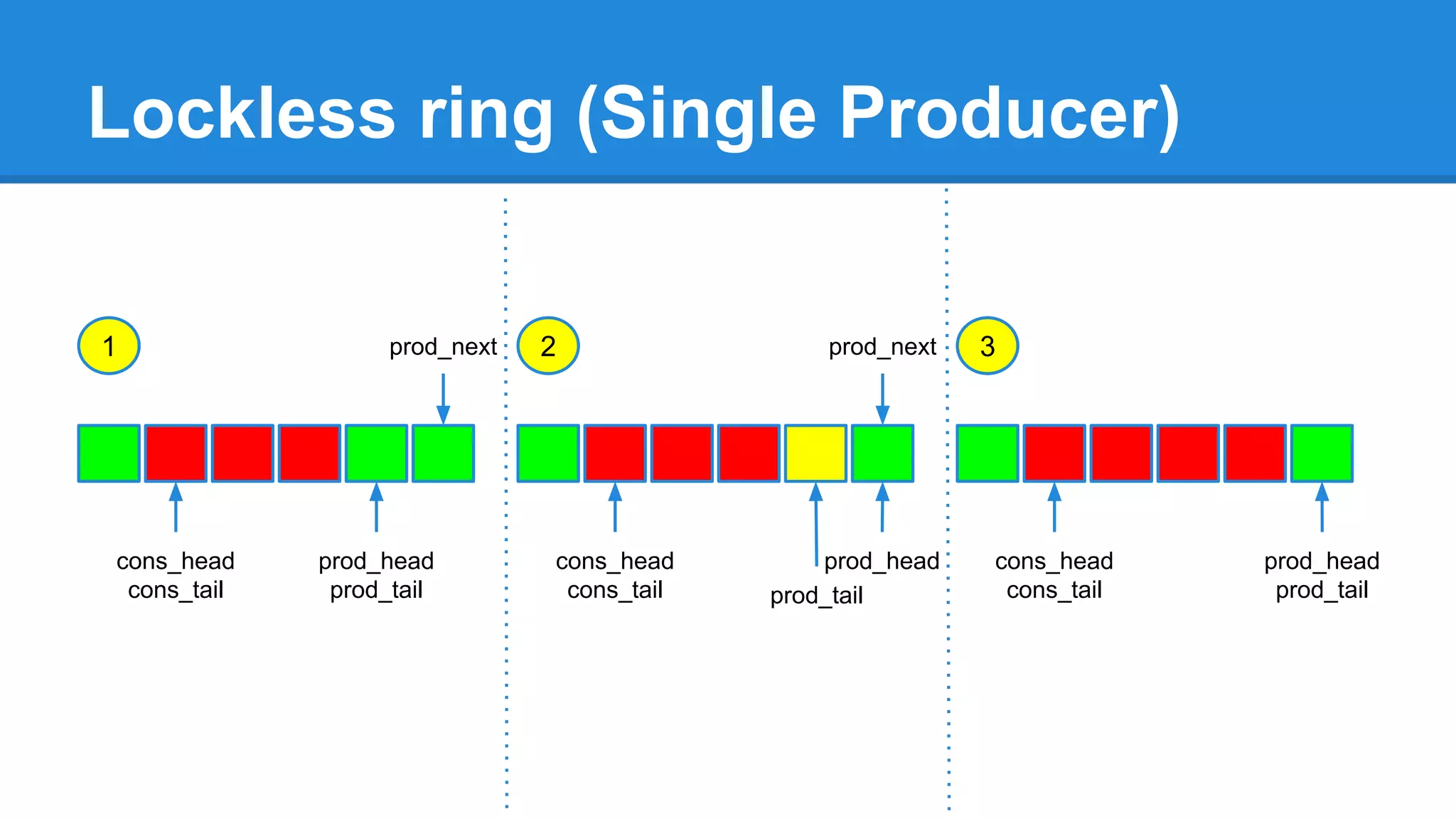 Lockless ring (Single Producer)

1

prod_next

cons_head
cons_tail

prod_head
prod_tail

2

prod_next

cons_head
cons_tail

prod_head

prod_tail

3

cons_head
cons_tail

prod_head
prod_tail